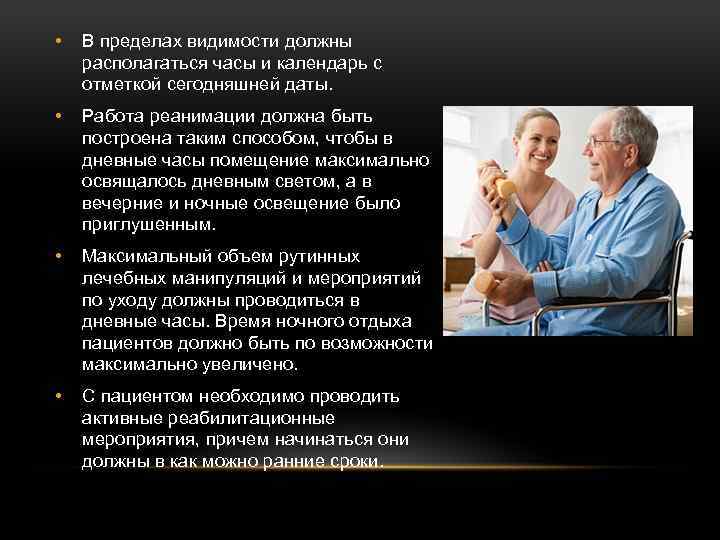 • В пределах видимости должны располагаться часы и календарь с отметкой сегодняшней даты.

• Работа реанимации должна быть построена таким способом, чтобы в дневные часы помещение максимально освящалось дневным светом, а в вечерние и ночные освещение было приглушенным.

• Максимальный объем рутинных лечебных манипуляций и мероприятий по уходу должны проводиться в дневные часы. Время ночного отдыха пациентов должно быть по возможности максимально увеличено.

• С пациентом необходимо проводить активные реабилитационные мероприятия, причем начинаться они должны в как можно ранние сроки.